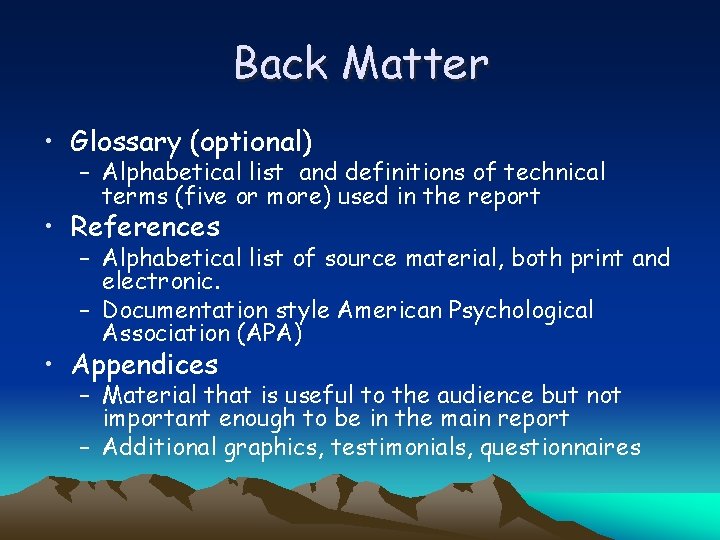 Back Matter

• Glossary (optional)
– Alphabetical list and definitions of technical terms (five or more) used in the report

• References
– Alphabetical list of source material, both print and electronic.
– Documentation style American Psychological Association (APA)

• Appendices
– Material that is useful to the audience but not important enough to be in the main report
– Additional graphics, testimonials, questionnaires